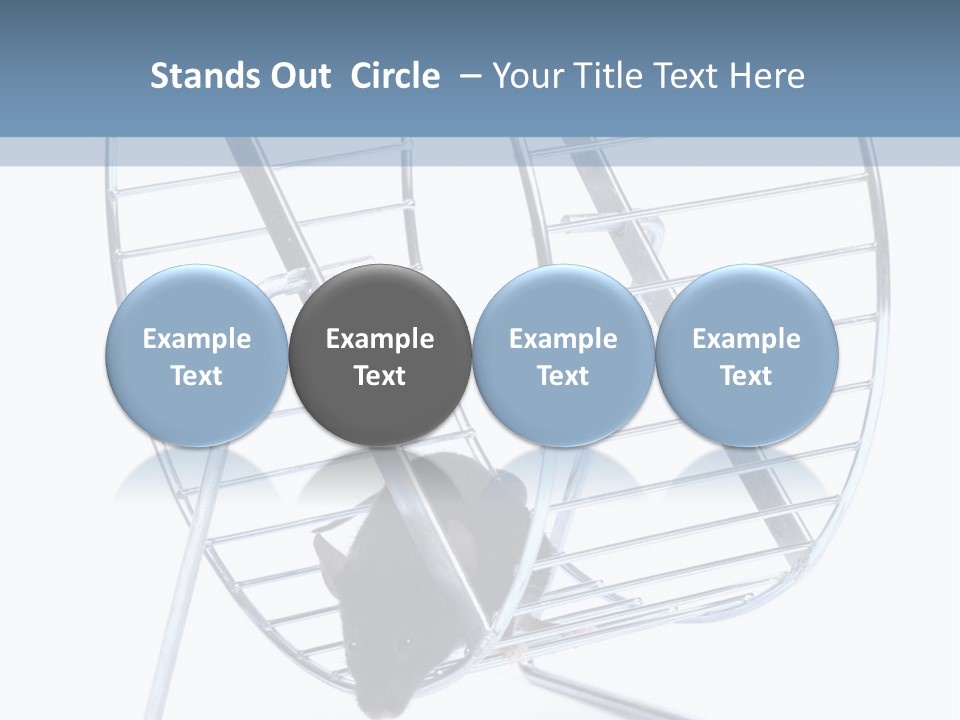 Stands Out Circle – Your Title Text Here

Example Text

Example Text

Example Text

Example Text